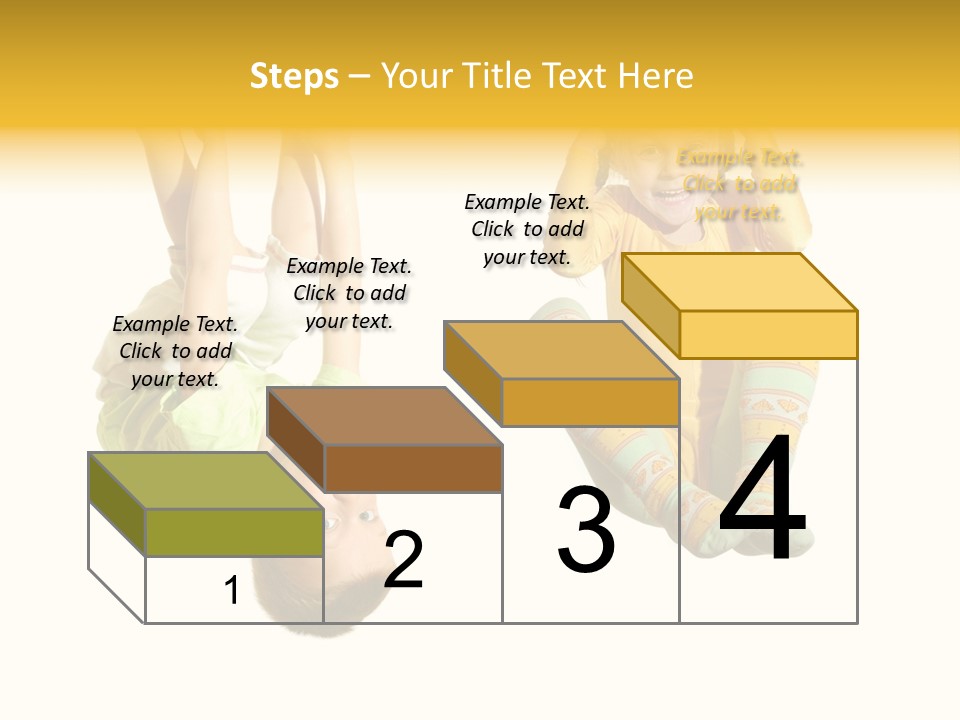 Steps – Your Title Text Here

Example Text. Click to add your text.

Example Text. Click to add your text.

Example Text. Click to add your text.

Example Text. Click to add your text.

1

2

3

4